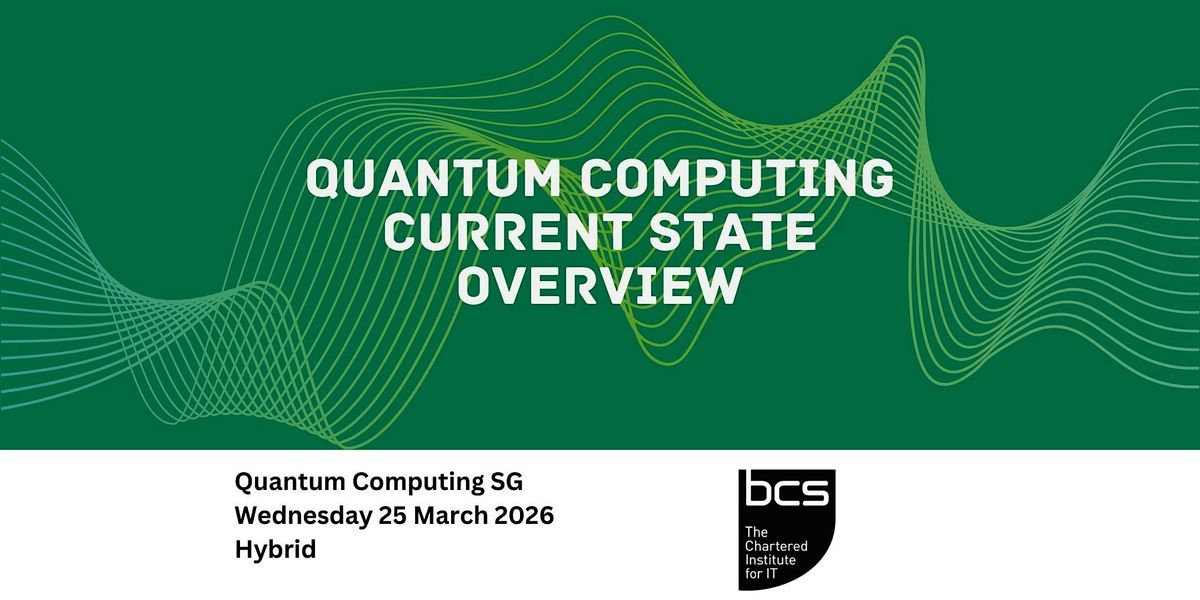 QUANTUM COMPUTING CURRENT STATE OVERVIEW

Quantum Computing SG
Wednesday 25 March 2026
Hybrid

bcs
The Chartered Institute for IT